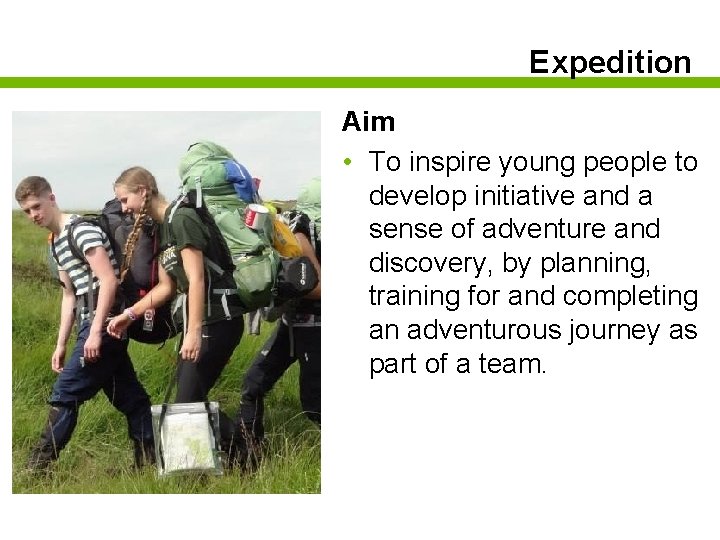 Expedition

Aim

• To inspire young people to develop initiative and a sense of adventure and discovery, by planning, training for and completing an adventurous journey as part of a team.